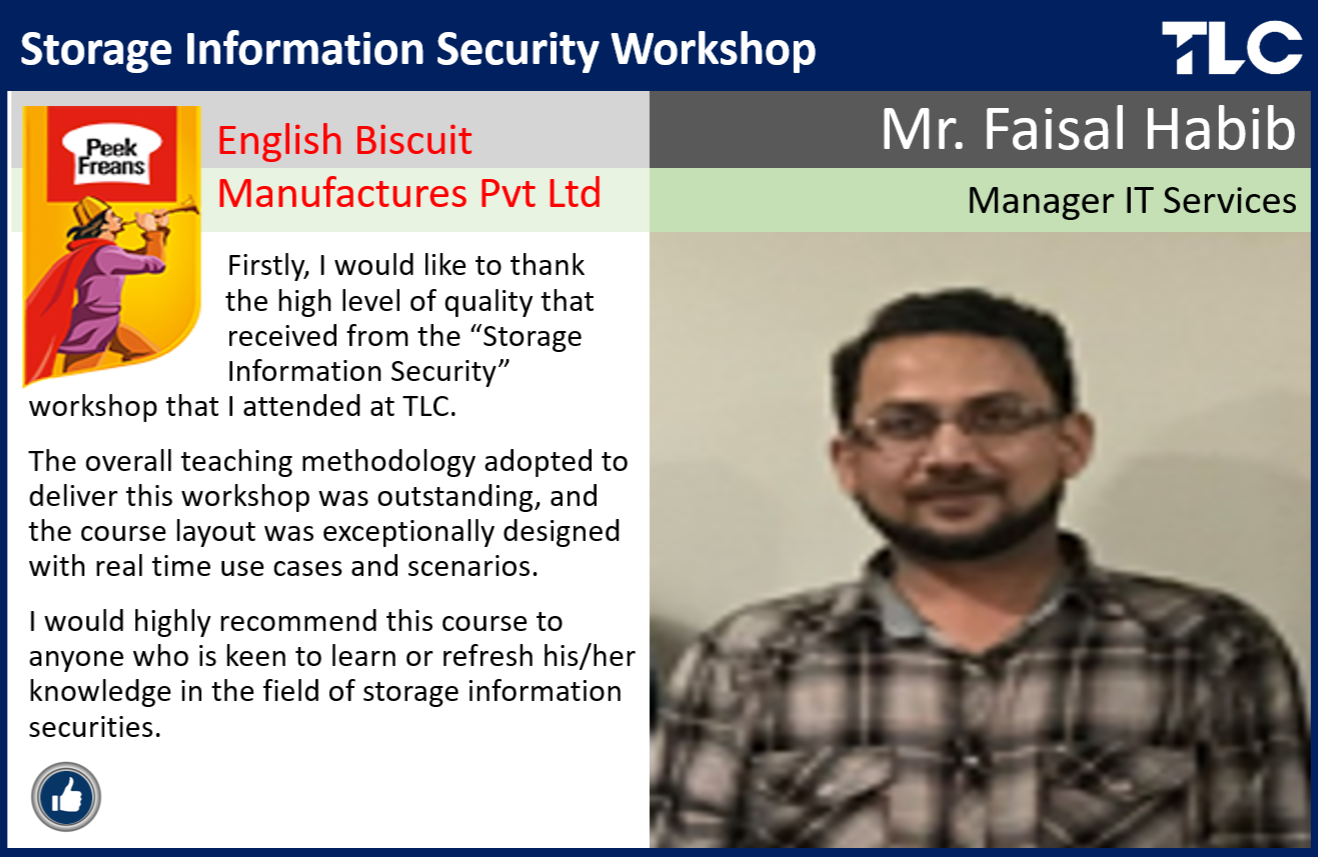 Storage Information Security Workshop

TLC

Peek Freans

English Biscuit Manufactures Pvt Ltd

Mr. Faisal Habib

Manager IT Services

Firstly, I would like to thank the high level of quality that received from the “Storage Information Security” workshop that I attended at TLC.

The overall teaching methodology adopted to deliver this workshop was outstanding, and the course layout was exceptionally designed with real time use cases and scenarios.

I would highly recommend this course to anyone who is keen to learn or refresh his/her knowledge in the field of storage information securities.